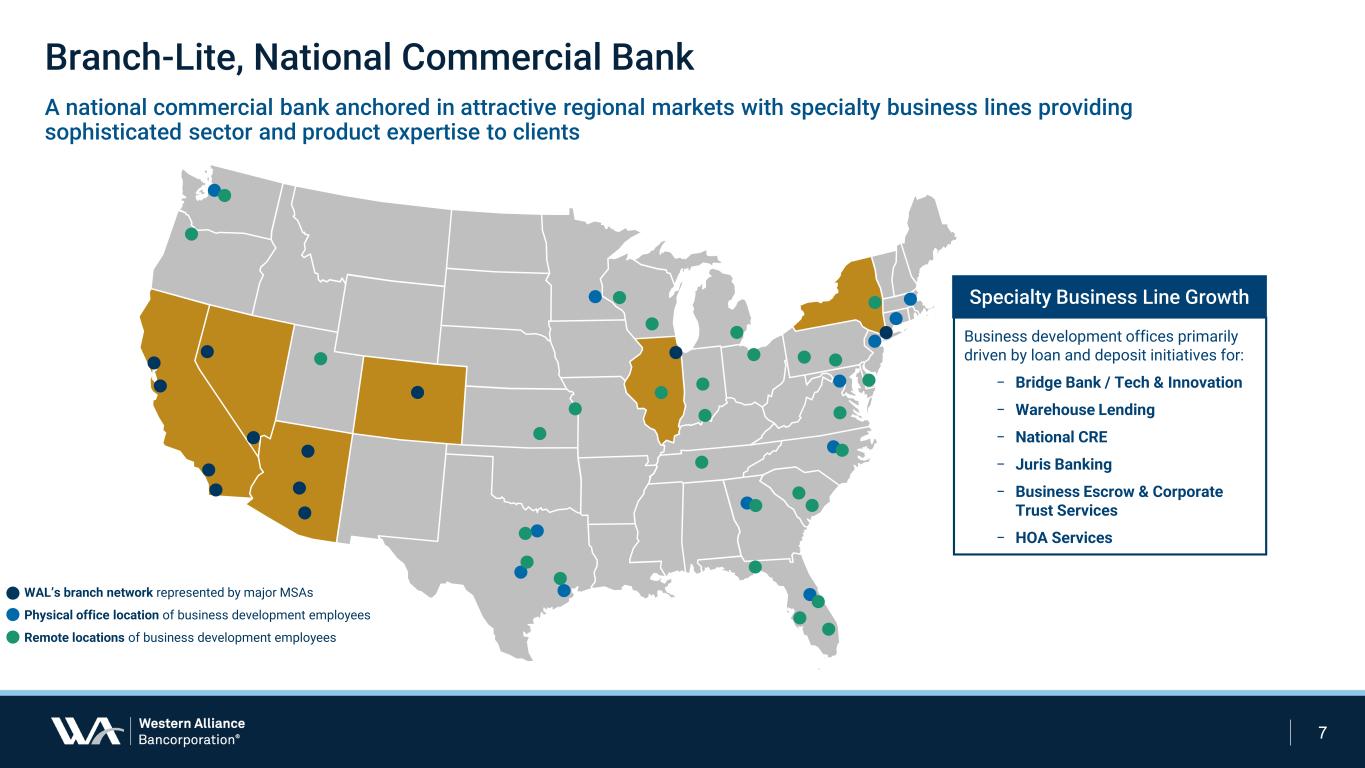 Branch-Lite, National Commercial Bank

A national commercial bank anchored in attractive regional markets with specialty business lines providing sophisticated sector and product expertise to clients

Specialty Business Line Growth

Business development offices primarily driven by loan and deposit initiatives for:

– Bridge Bank / Tech & Innovation
– Warehouse Lending
– National CRE
– Juris Banking
– Business Escrow & Corporate Trust Services
– HOA Services

WAL's branch network represented by major MSAs
Physical office location of business development employees
Remote locations of business development employees

Western Alliance Bancorporation®

7